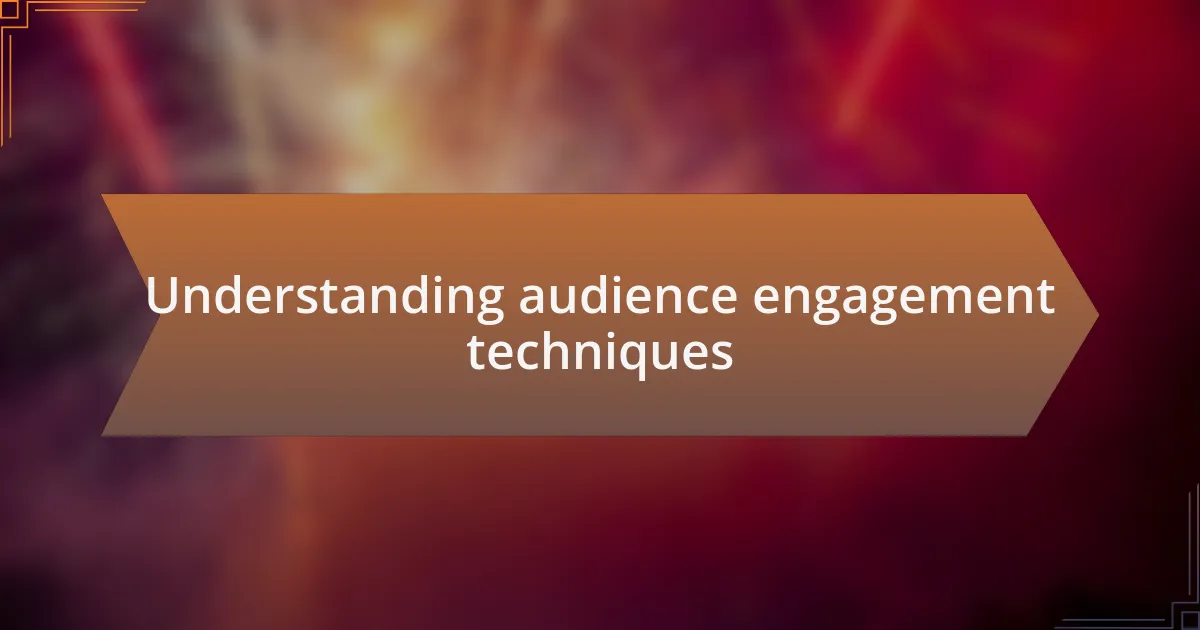 Understanding audience engagement techniques